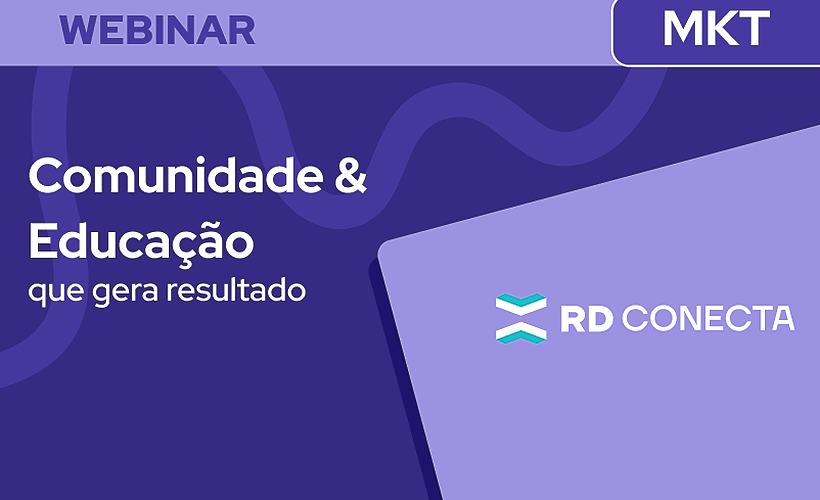 WEBINAR

MKT

Comunidade & Educação
que gera resultado

RD CONECTA